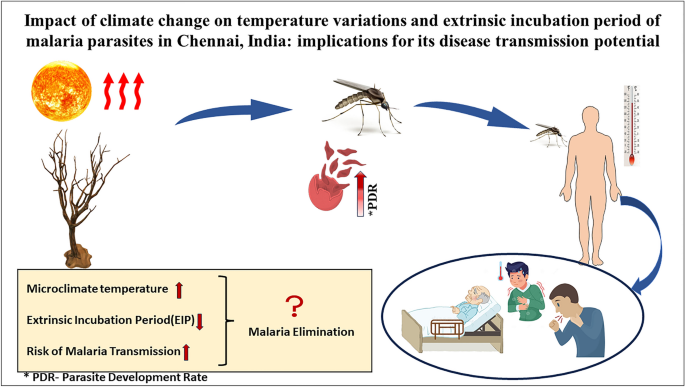 Impact of climate change on temperature variations and extrinsic incubation period of malaria parasites in Chennai, India: implications for its disease transmission potential

*PDR

Microclimate temperature

Extrinsic Incubation Period(EIP)

Risk of Malaria Transmission

?

Malaria Elimination

* PDR- Parasite Development Rate